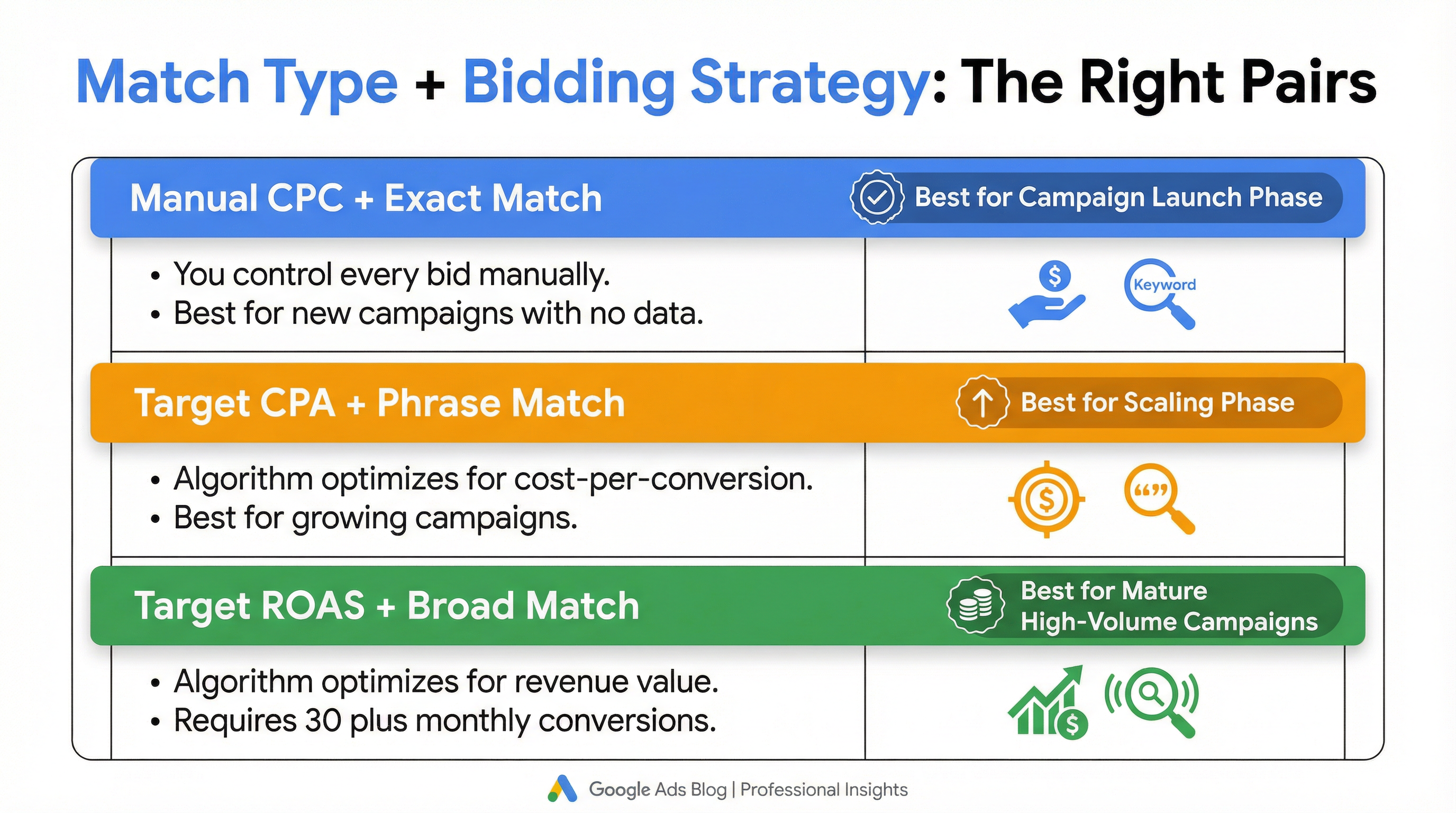 Match Type + Bidding Strategy: The Right Pairs

Manual CPC + Exact Match

Best for Campaign Launch Phase

• You control every bid manually.
• Best for new campaigns with no data.

$ Keyword

Target CPA + Phrase Match

Best for Scaling Phase

• Algorithm optimizes for cost-per-conversion.
• Best for growing campaigns.

$ “”

Target ROAS + Broad Match

Best for Mature High-Volume Campaigns

• Algorithm optimizes for revenue value.
• Requires 30 plus monthly conversions.

$

Google Ads Blog | Professional Insights